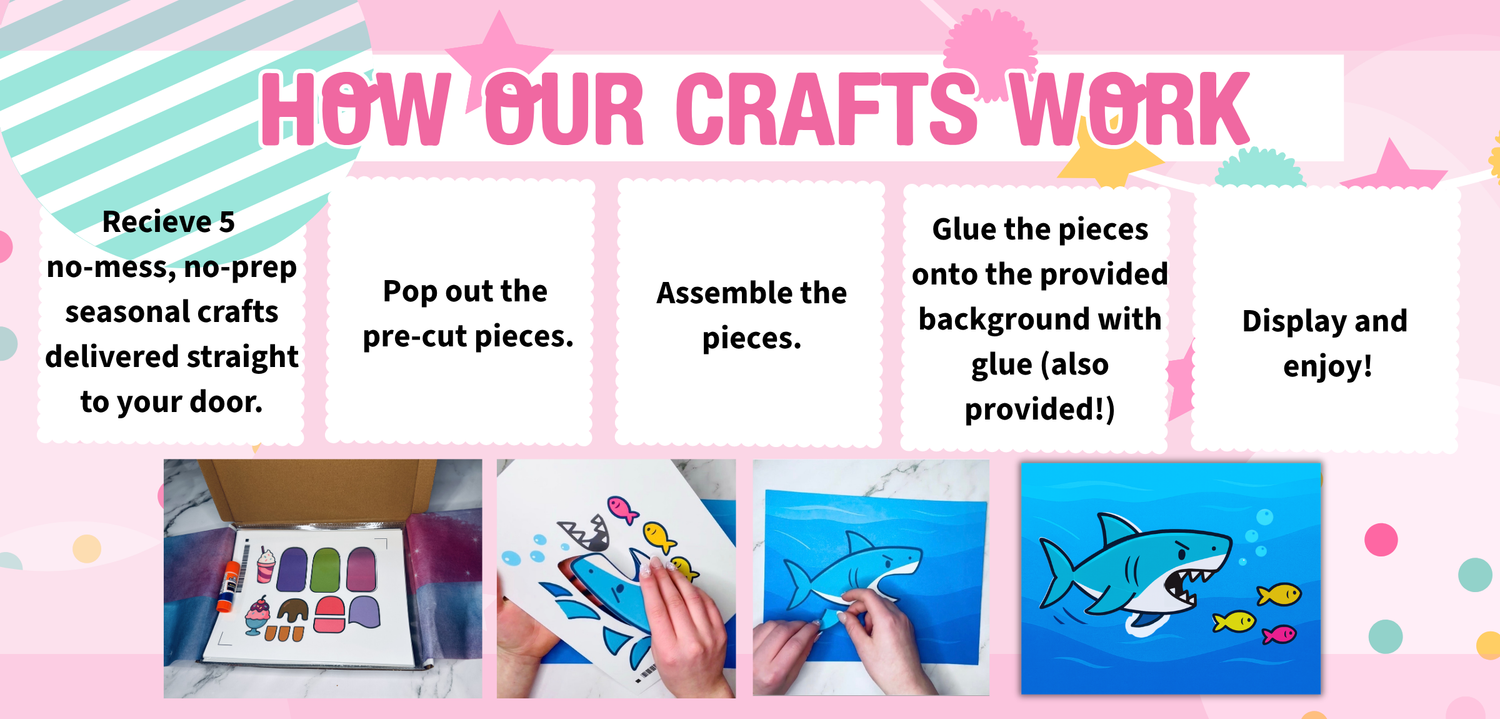 HOW OUR CRAFTS WORK

Recieve 5 no-mess, no-prep seasonal crafts delivered straight to your door.

Pop out the pre-cut pieces.

Assemble the pieces.

Glue the pieces onto the provided background with glue (also provided!)

Display and enjoy!